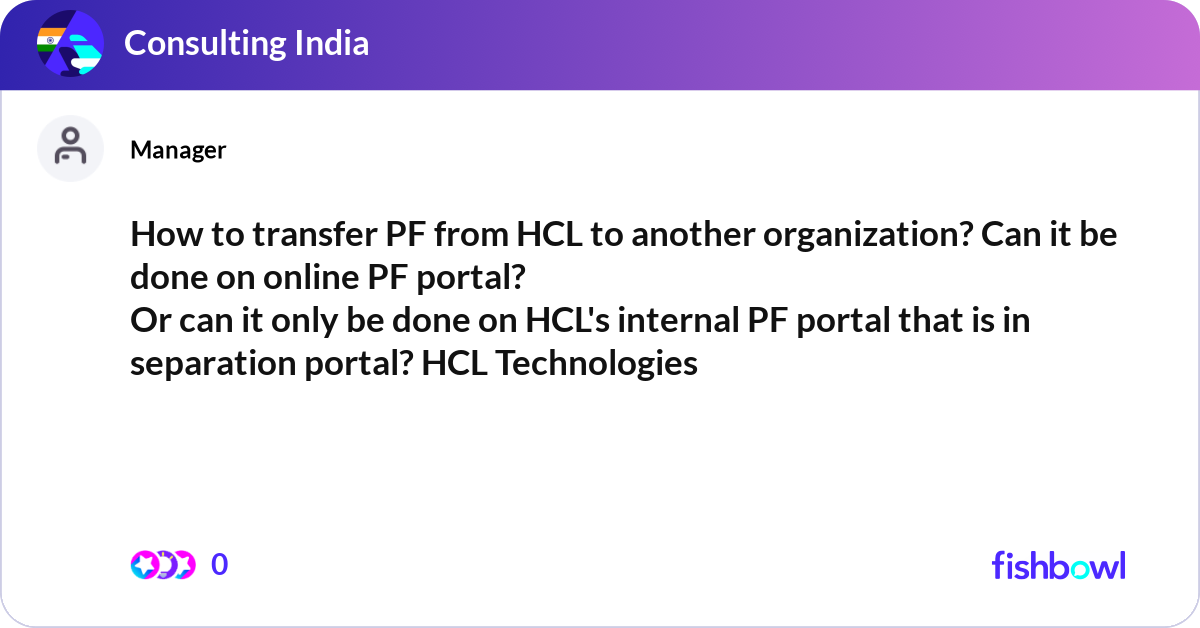 Consulting India

Manager

How to transfer PF from HCL to another organization? Can it be done on online PF portal?
Or can it only be done on HCL's internal PF portal that is in separation portal? HCL Technologies

0

fishbowl